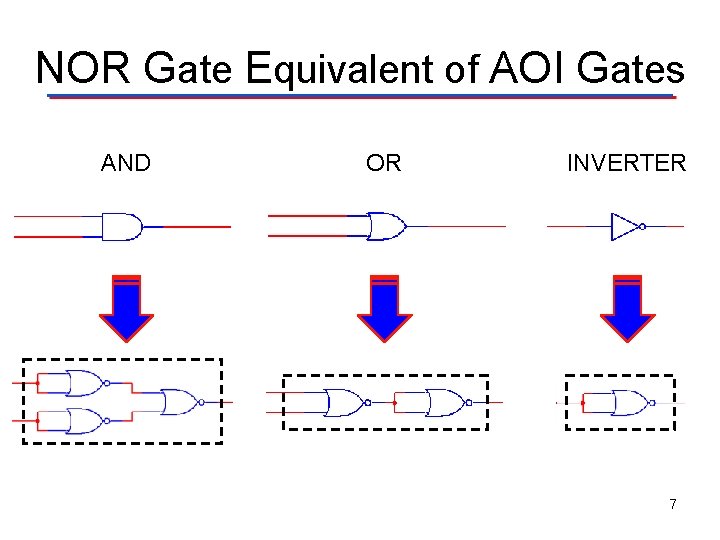 NOR Gate Equivalent of AOI Gates

AND

OR

INVERTER

7